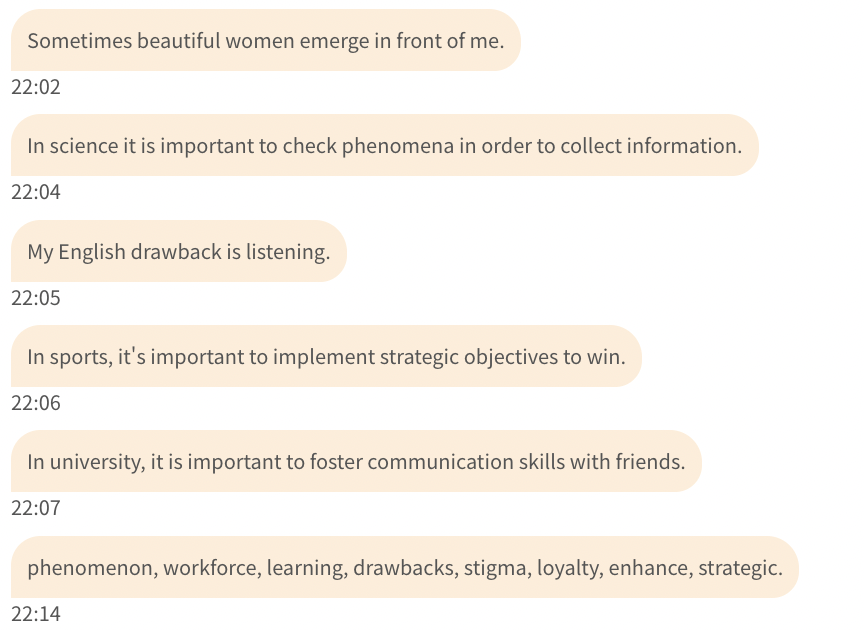 Sometimes beautiful women emerge in front of me.

22:02

In science it is important to check phenomena in order to collect information.

22:04

My English drawback is listening.

22:05

In sports, it's important to implement strategic objectives to win.

22:06

In university, it is important to foster communication skills with friends.

22:07

phenomenon, workforce, learning, drawbacks, stigma, loyalty, enhance, strategic.

22:14